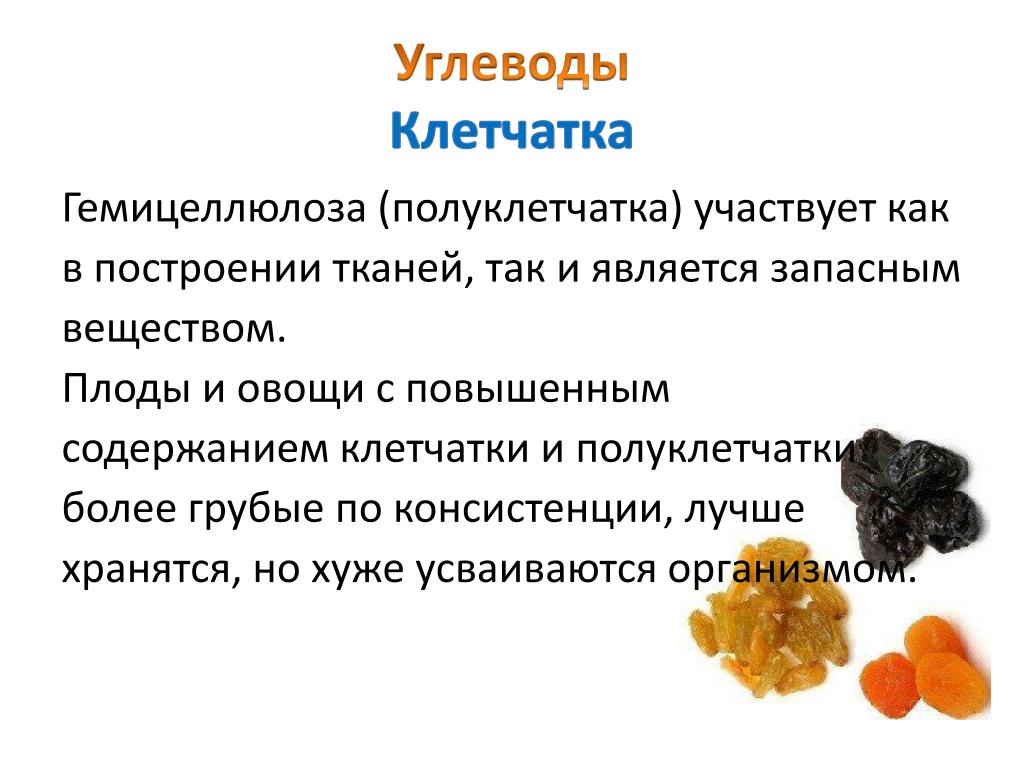 Углеводы
Клетчатка

Гемицеллюлоза (полуклетчатка) участвует как в построении тканей, так и является запасным веществом.
Плоды и овощи с повышенным содержанием клетчатки и полуклетчатки более грубые по консистенции, лучше хранятся, но хуже усваиваются организмом.